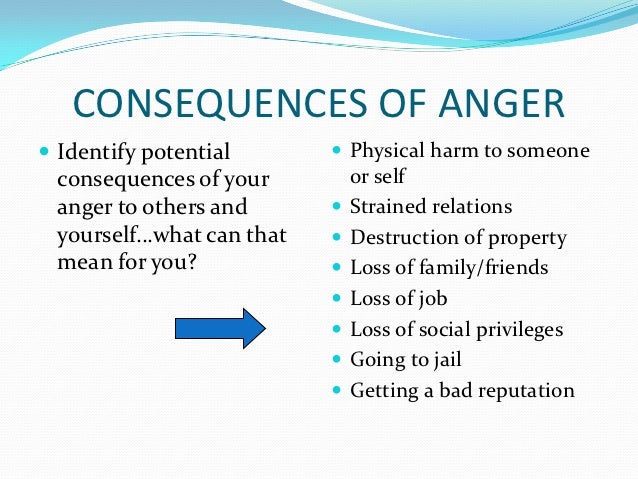 CONSEQUENCES OF ANGER

- Identify potential consequences of your anger to others and yourself…what can that mean for you?

- Physical harm to someone or self
- Strained relations
- Destruction of property
- Loss of family/friends
- Loss of job
- Loss of social privileges
- Going to jail
- Getting a bad reputation